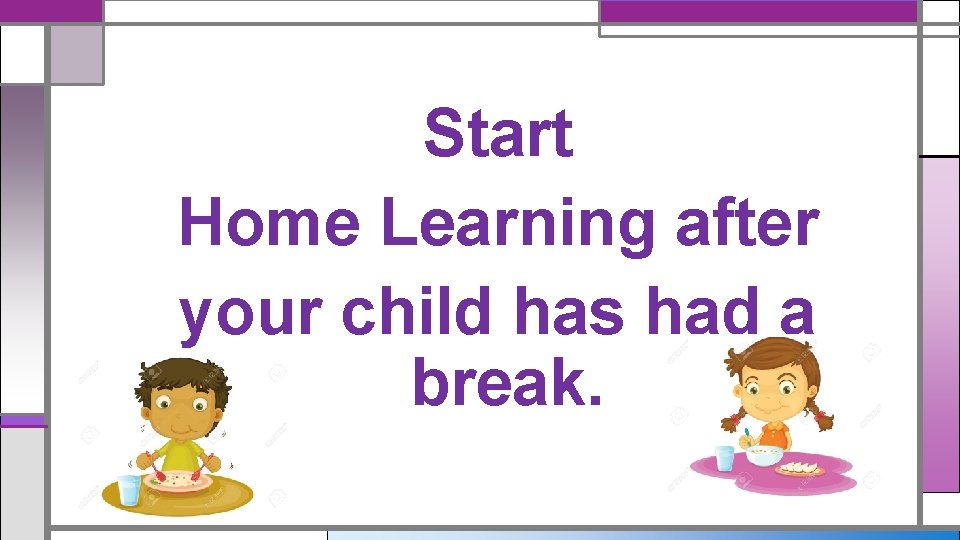 Start
Home Learning after your child has had a break.